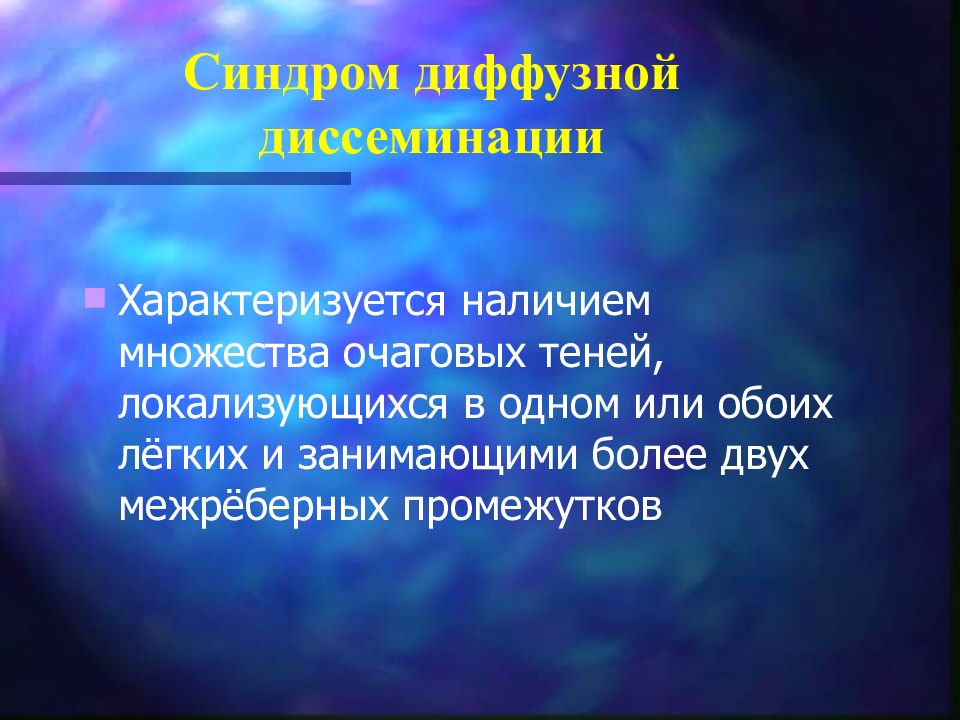 Синдром диффузной диссеминации

Характеризуется наличием множества очаговых теней, локализующихся в одном или обоих лёгких и занимающими более двух межрёберных промежутков